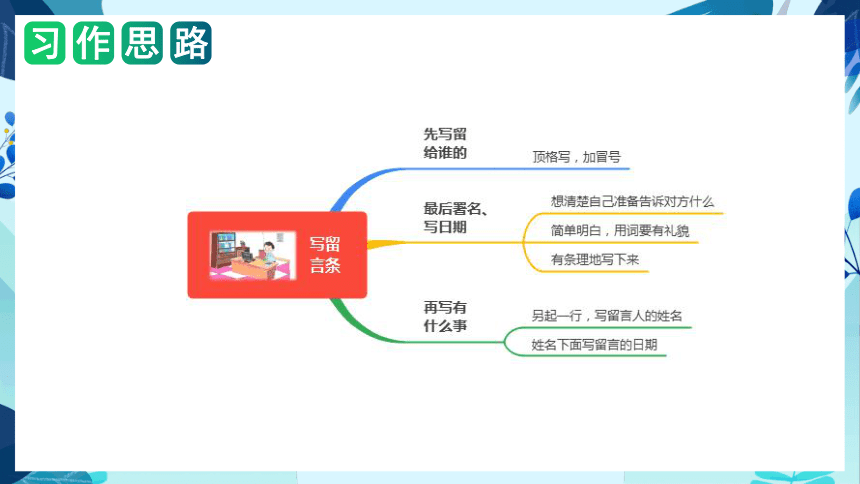 习作思路

写留言条

先写留给谁的

顶格写，加冒号

最后署名、写日期

想清楚自己准备告诉对方什么

简单明白，用词要有礼貌

有条理地写下来

再写有什么事

另起一行，写留言人的姓名

姓名下面写留言的日期